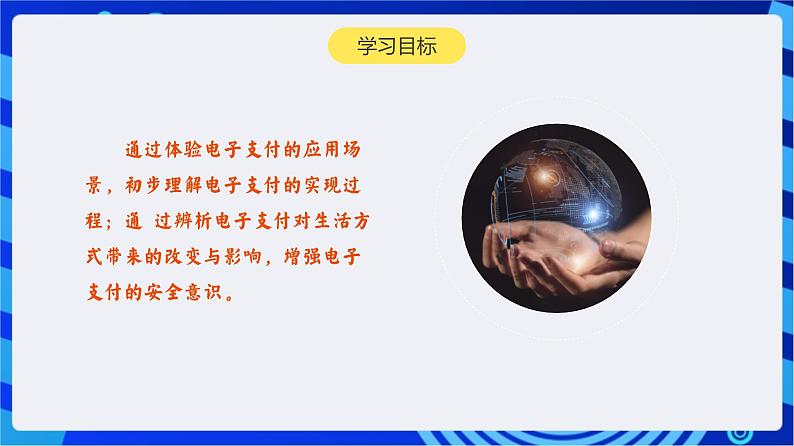 学习目标

通过体验电子支付的应用场景，初步理解电子支付的实现过程；通 过辨析电子支付对生活方式带来的改变与影响，增强电子支付的安全意识。